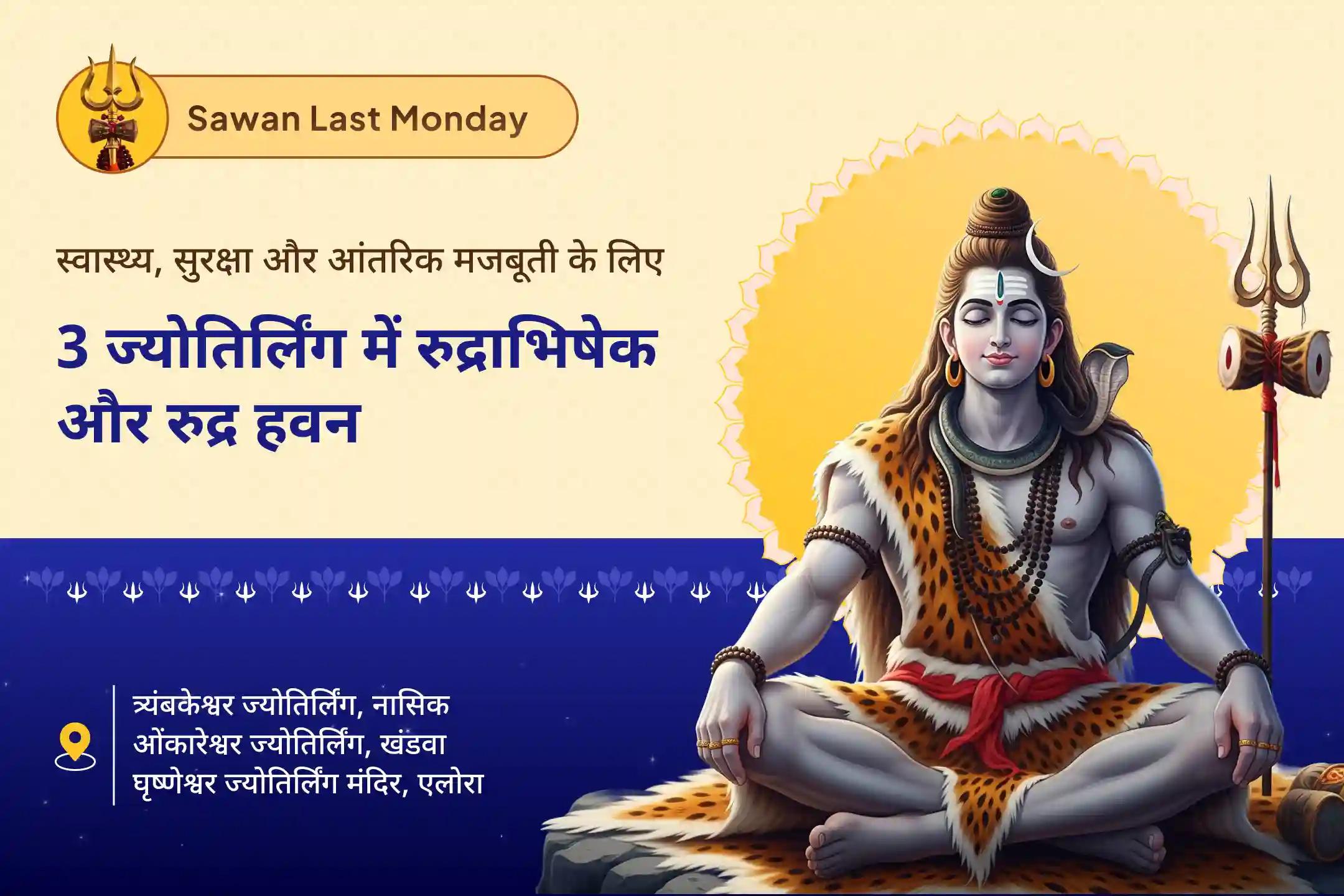 Sawan Last Monday

स्वास्थ्य, सुरक्षा और आंतरिक मजबूती के लिए

3 ज्योतिर्लिंग में रुद्राभिषेक और रुद्र हवन

त्र्यंबकेश्वर ज्योतिर्लिंग, नासिक
ओंकारेश्वर ज्योतिर्लिंग, खंडवा
घृष्णेश्वर ज्योतिर्लिंग मंदिर, एलोरा